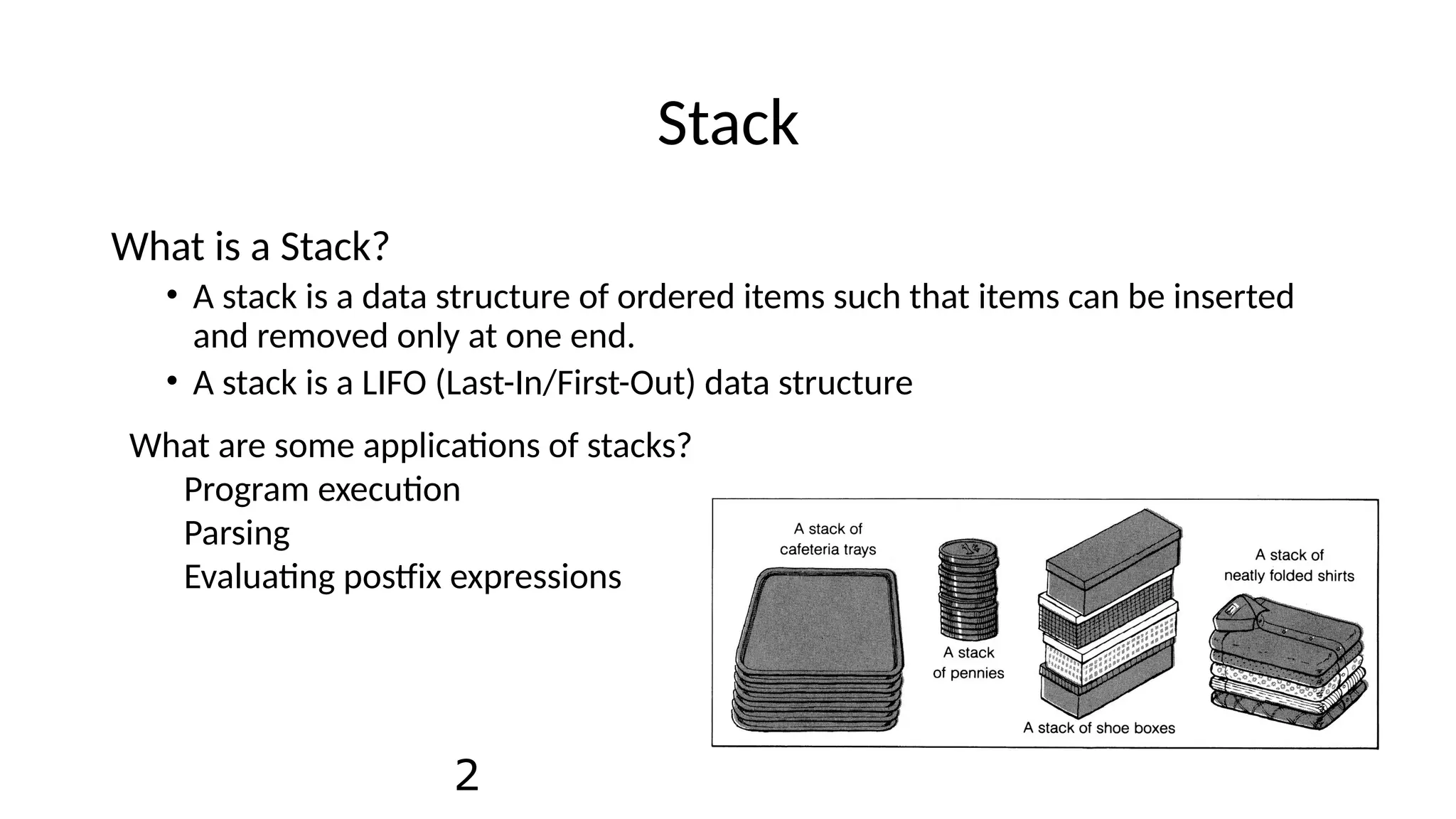 Stack

What is a Stack?

• A stack is a data structure of ordered items such that items can be inserted and removed only at one end.

• A stack is a LIFO (Last-In/First-Out) data structure

What are some applications of stacks?

Program execution

Parsing

Evaluating postfix expressions

A stack of cafeteria trays

A stack of pennies

A stack of shoe boxes

A stack of neatly folded shirts

2